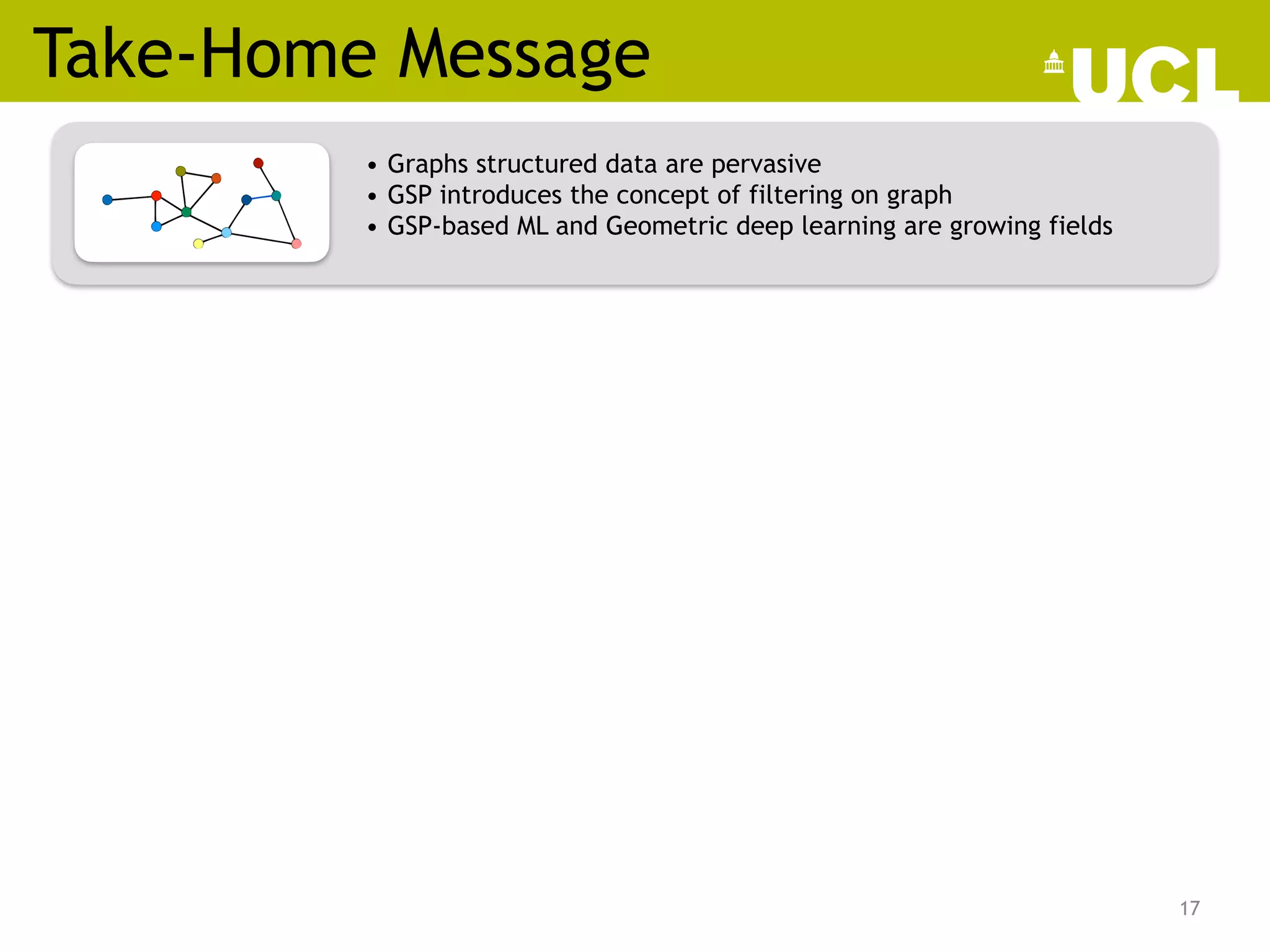 Take-Home Message

UCL

• Graphs structured data are pervasive
• GSP introduces the concept of filtering on graph
• GSP-based ML and Geometric deep learning are growing fields

17